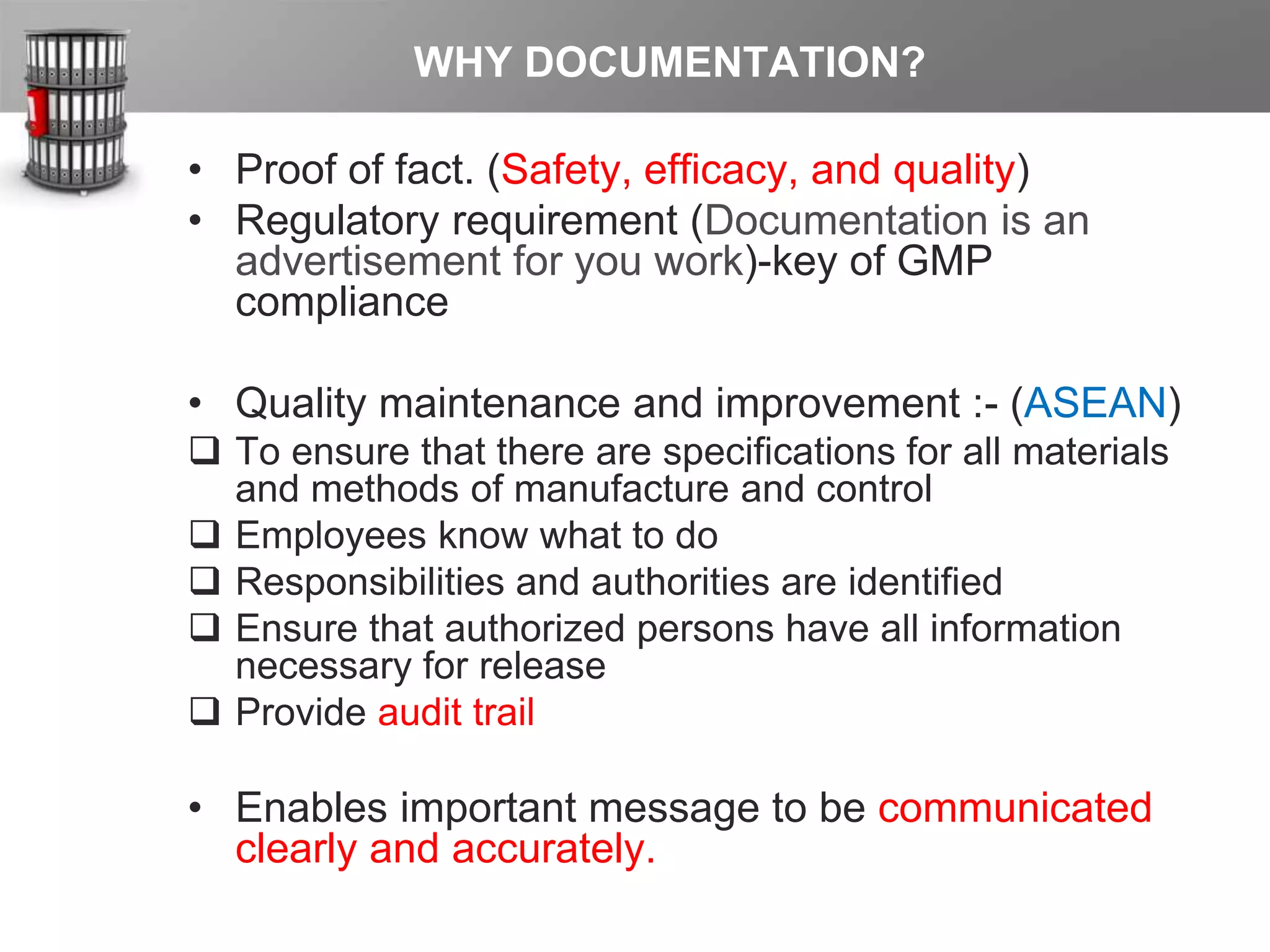 WHY DOCUMENTATION?

• Proof of fact. (Safety, efficacy, and quality)
• Regulatory requirement (Documentation is an advertisement for you work)-key of GMP compliance

• Quality maintenance and improvement :- (ASEAN)
❑ To ensure that there are specifications for all materials and methods of manufacture and control
❑ Employees know what to do
❑ Responsibilities and authorities are identified
❑ Ensure that authorized persons have all information necessary for release
❑ Provide audit trail

• Enables important message to be communicated clearly and accurately.